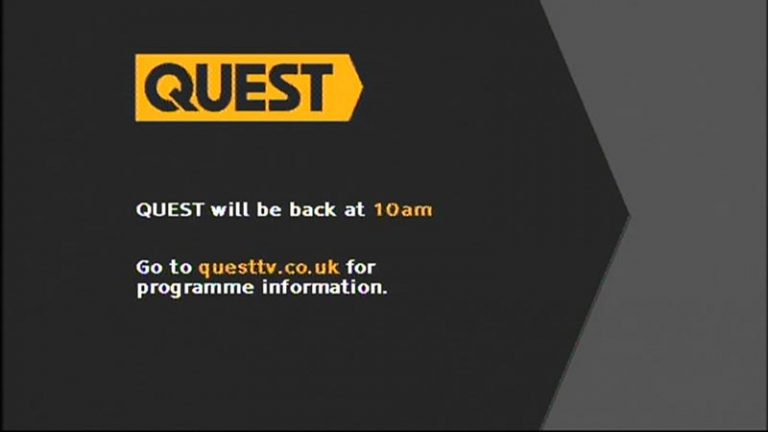 QUEST

QUEST will be back at 10am

Go to questtv.co.uk for programme information.